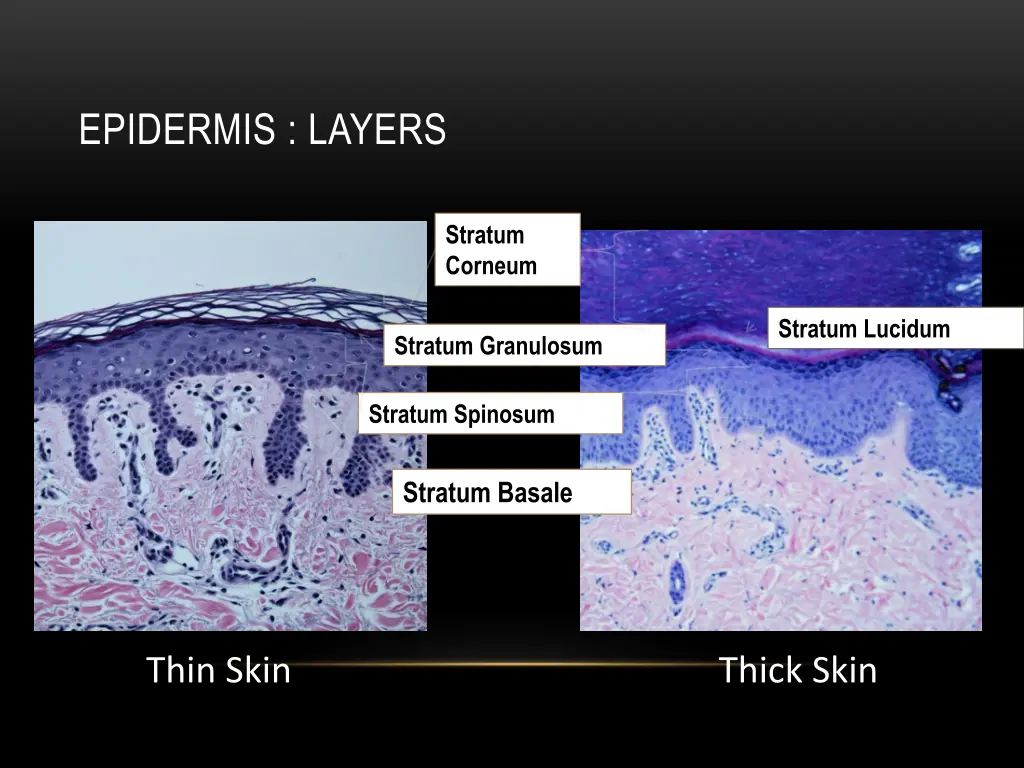 EPIDERMIS : LAYERS

Stratum Corneum

Stratum Lucidum

Stratum Granulosum

Stratum Spinosum

Stratum Basale

Thin Skin

Thick Skin